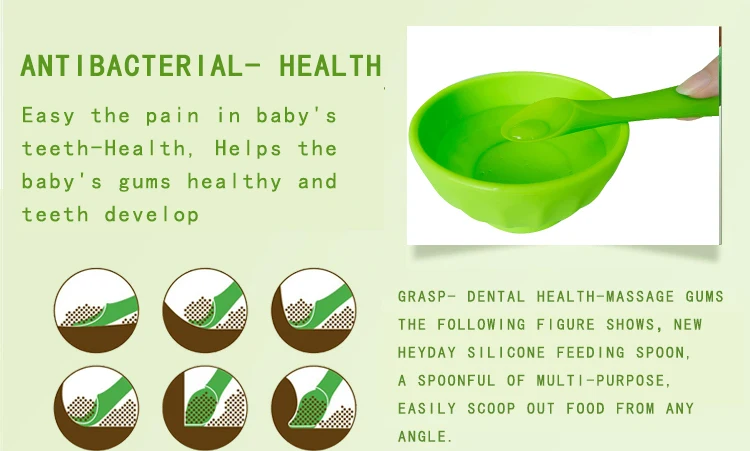 ANTIBACTERIAL- HEALTH

Easy the pain in baby's teeth-Health, Helps the baby's gums healthy and teeth develop

GRASP- DENTAL HEALTH-MASSAGE GUMS THE FOLLOWING FIGURE SHOWS, NEW HEYDAY SILICONE FEEDING SPOON, A SPOONFUL OF MULTI-PURPOSE, EASILY SCOOP OUT FOOD FROM ANY ANGLE.